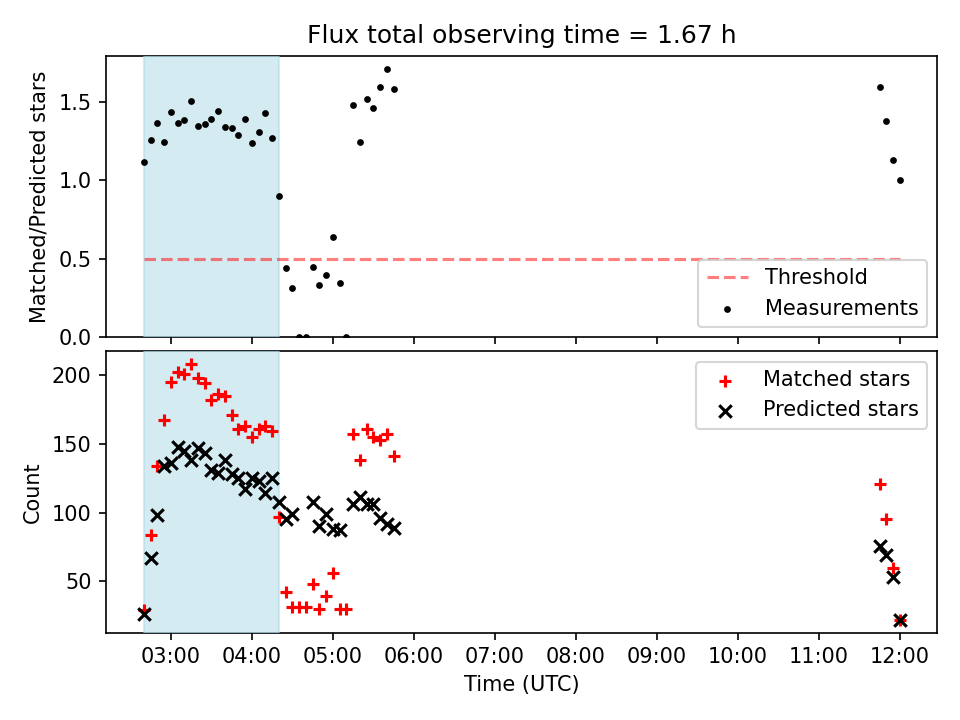 Flux total observing time = 1.67 h

Matched/Predicted stars

1.5
1.0
0.5
0.0

Threshold
Measurements

Count

200
150
100
50

Matched stars
Predicted stars

03:00 04:00 05:00 06:00 07:00 08:00 09:00 10:00 11:00 12:00

Time (UTC)